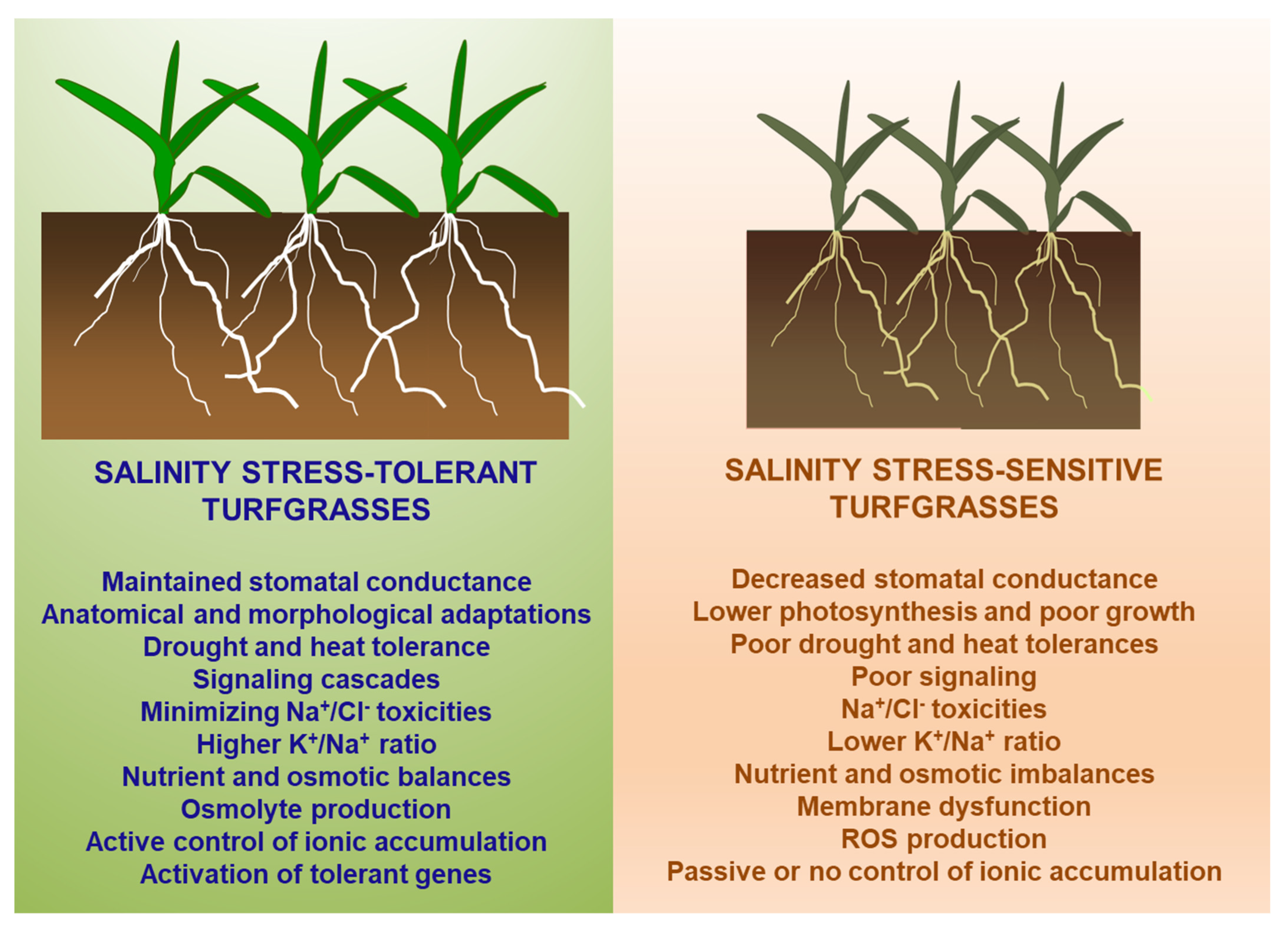 SALINITY STRESS-TOLERANT TURFGRASSES

Maintained stomatal conductance
Anatomical and morphological adaptations
Drought and heat tolerance
Signaling cascades
Minimizing $Na^+/Cl^-$ toxicities
Higher $K^+/Na^+$ ratio
Nutrient and osmotic balances
Osmolyte production
Active control of ionic accumulation
Activation of tolerant genes

SALINITY STRESS-SENSITIVE TURFGRASSES

Decreased stomatal conductance
Lower photosynthesis and poor growth
Poor drought and heat tolerances
Poor signaling
$Na^+/Cl^-$ toxicities
Lower $K^+/Na^+$ ratio
Nutrient and osmotic imbalances
Membrane dysfunction
ROS production
Passive or no control of ionic accumulation